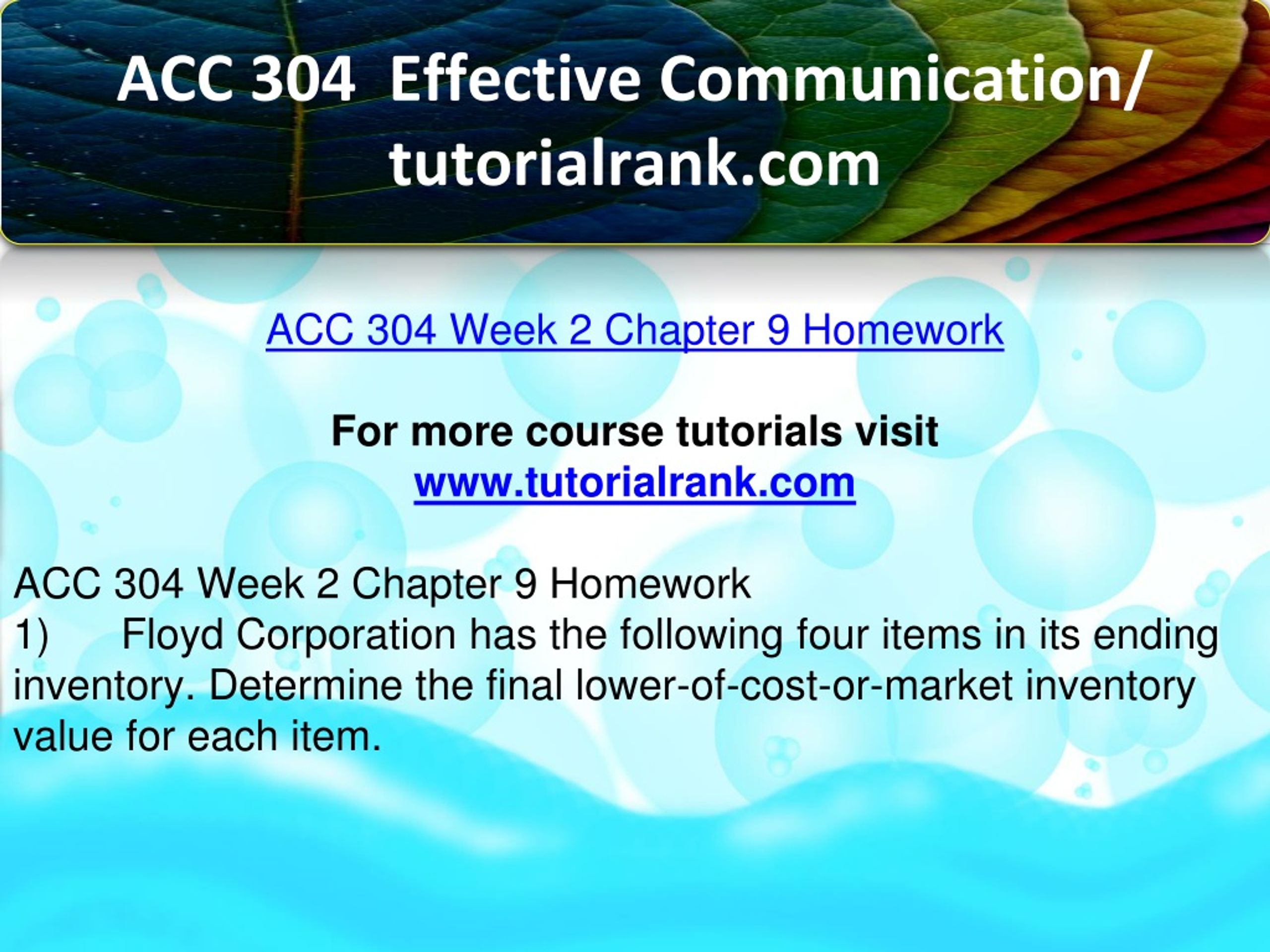 ACC 304 Effective Communication/ tutorialrank.com

ACC 304 Week 2 Chapter 9 Homework

For more course tutorials visit
www.tutorialrank.com

ACC 304 Week 2 Chapter 9 Homework
1) Floyd Corporation has the following four items in its ending inventory. Determine the final lower-of-cost-or-market inventory value for each item.